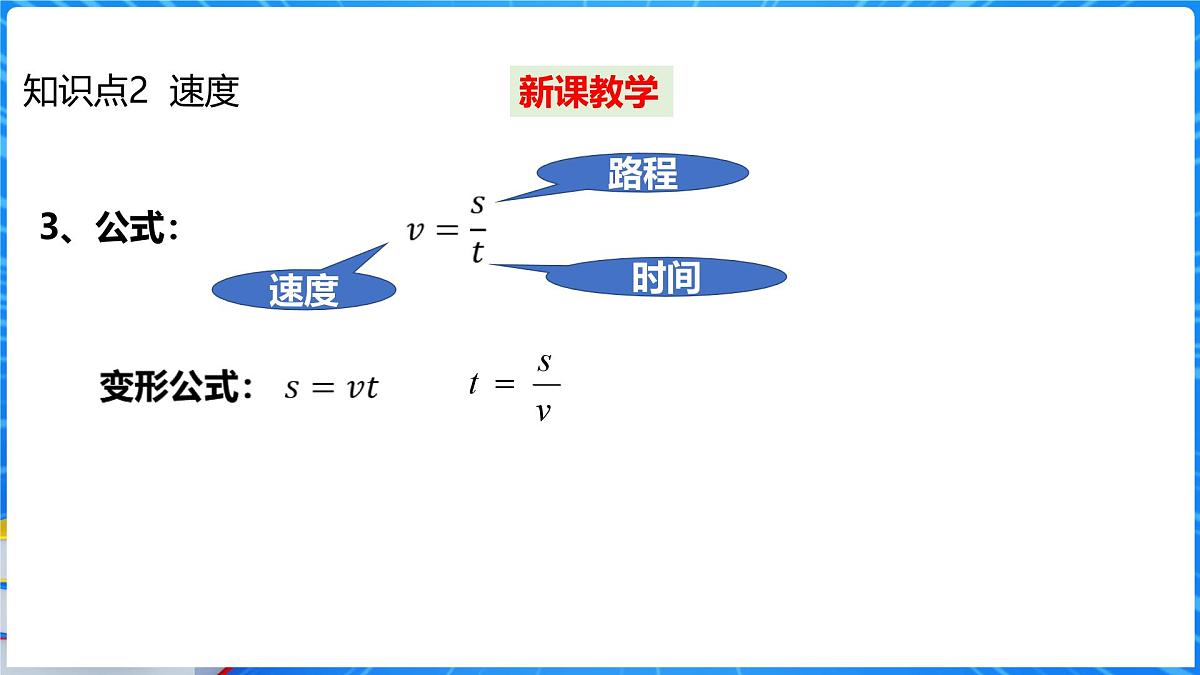 知识点2 速度

新课教学

3、公式： $v = \frac{s}{t}$

路程

速度

时间

变形公式： $s = vt$ $t = \frac{s}{v}$